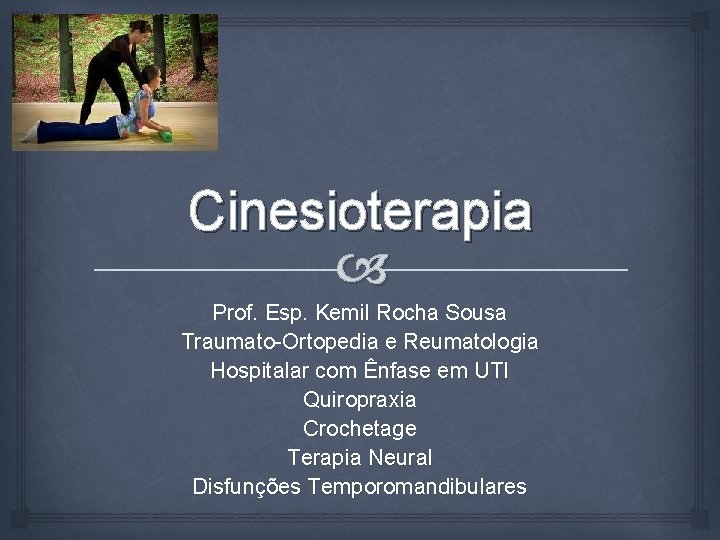 Cinesioterapia

Prof. Esp. Kemil Rocha Sousa
Traumato-Ortopedia e Reumatologia
Hospitalar com Ênfase em UTI
Quiropraxia
Crochetage
Terapia Neural
Disfunções Temporomandibulares